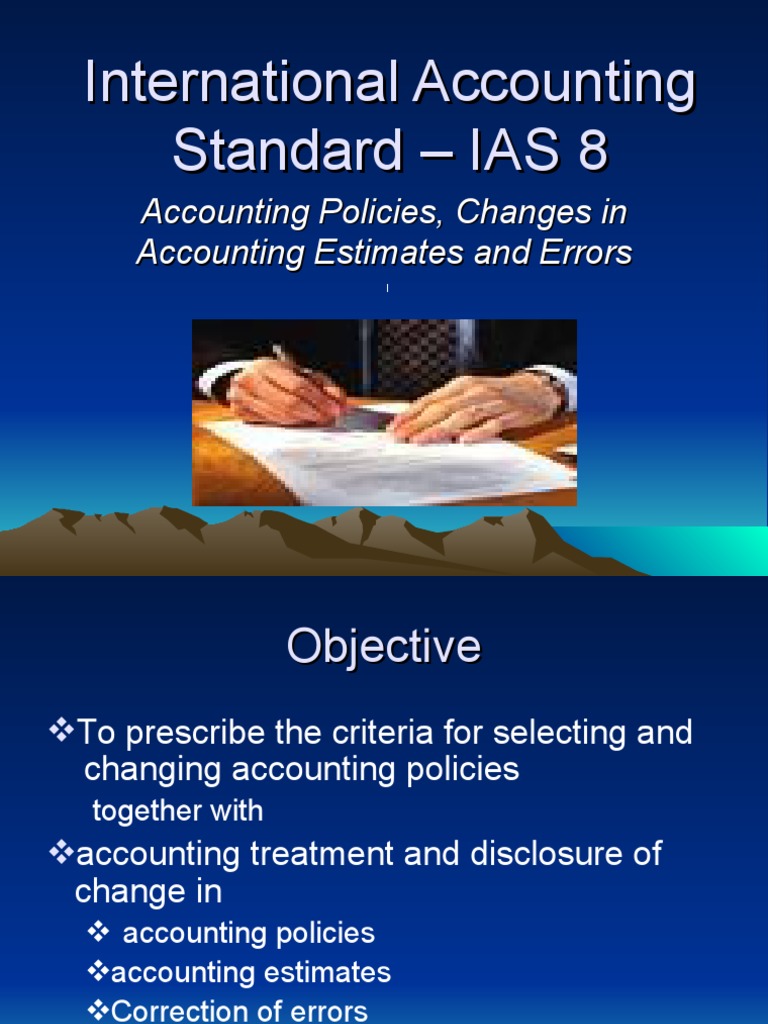 International Accounting Standard – IAS 8

Accounting Policies, Changes in Accounting Estimates and Errors

Objective

❖To prescribe the criteria for selecting and changing accounting policies

together with

❖accounting treatment and disclosure of change in

❖ accounting policies

❖accounting estimates

❖Correction of errors